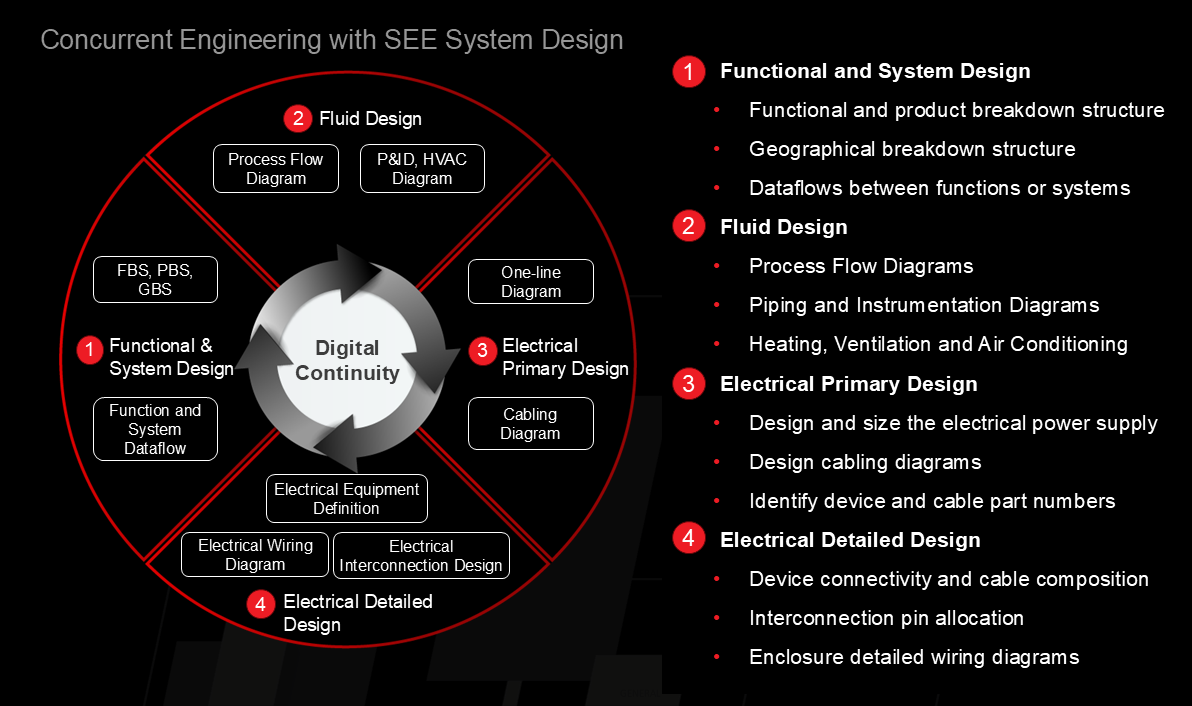 Concurrent Engineering with SEE System Design

2 Fluid Design

Process Flow Diagram

P&ID, HVAC Diagram

FBS, PBS, GBS

1 Functional & System Design

Function and System Dataflow

Digital Continuity

One-line Diagram

3 Electrical Primary Design

Cabling Diagram

Electrical Equipment Definition

Electrical Wiring Diagram

Electrical Interconnection Design

4 Electrical Detailed Design

1 Functional and System Design
• Functional and product breakdown structure
• Geographical breakdown structure
• Dataflows between functions or systems

2 Fluid Design
• Process Flow Diagrams
• Piping and Instrumentation Diagrams
• Heating, Ventilation and Air Conditioning

3 Electrical Primary Design
• Design and size the electrical power supply
• Design cabling diagrams
• Identify device and cable part numbers

4 Electrical Detailed Design
• Device connectivity and cable composition
• Interconnection pin allocation
• Enclosure detailed wiring diagrams